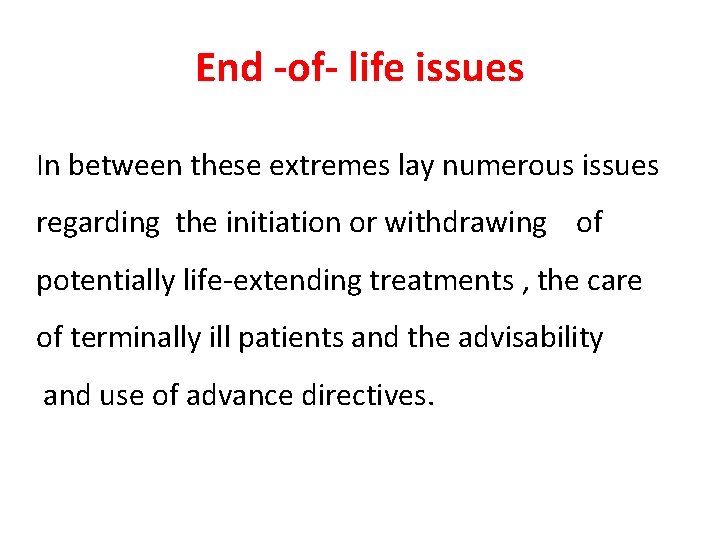 End -of- life issues

In between these extremes lay numerous issues regarding the initiation or withdrawing of potentially life-extending treatments , the care of terminally ill patients and the advisability and use of advance directives.